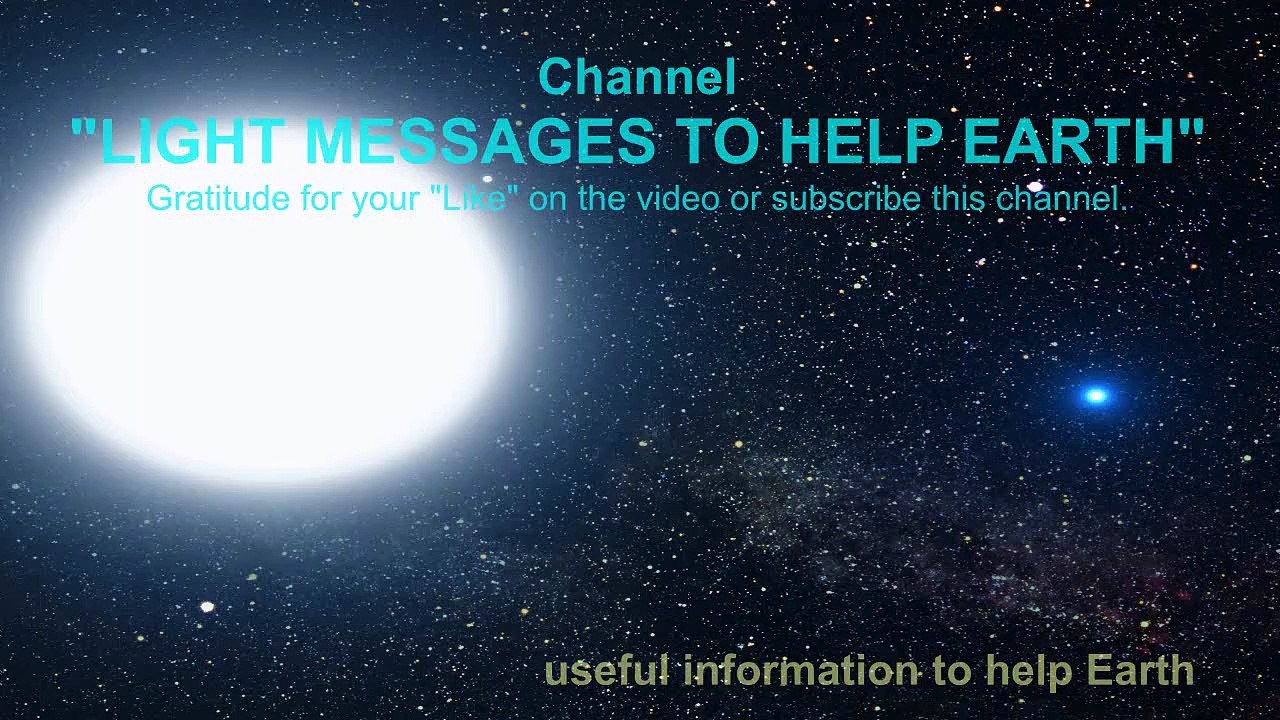 Channel
"LIGHT MESSAGES TO HELP EARTH"
Gratitude for your "Like" on the video or subscribe this channel.

useful information to help Earth